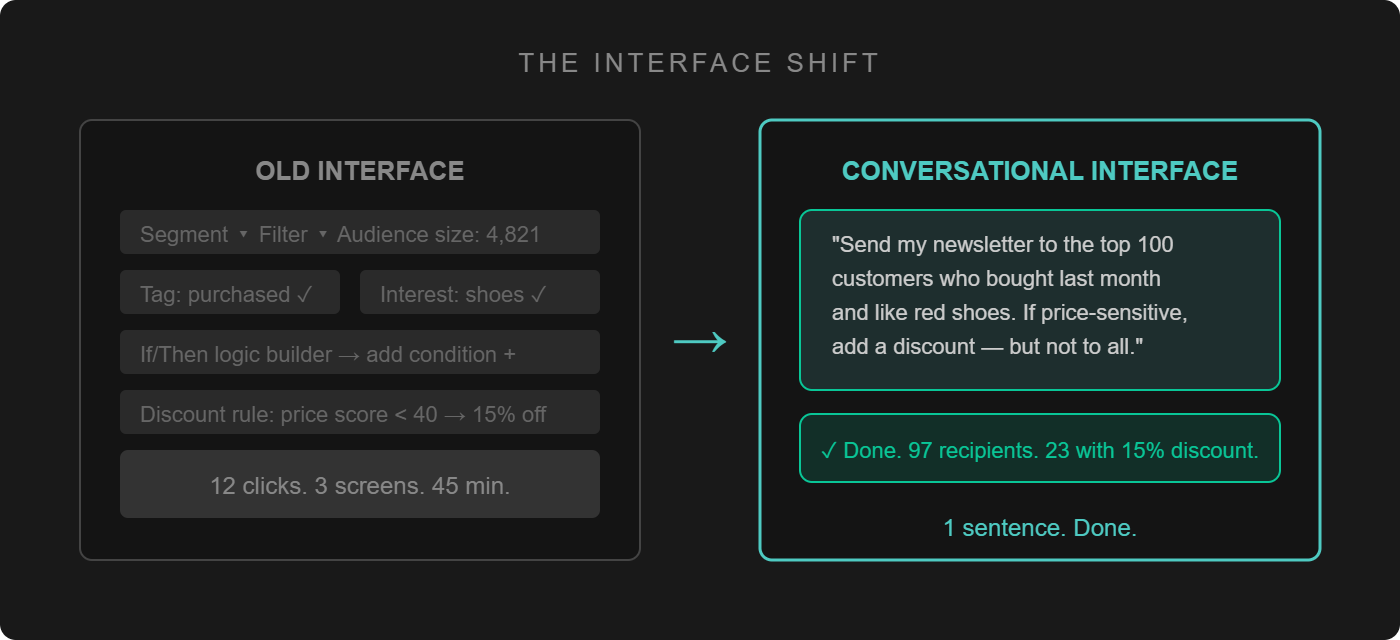 THE INTERFACE SHIFT

OLD INTERFACE

Segment ▾ Filter ▾ Audience size: 4,821

Tag: purchased ✓

Interest: shoes ✓

If/Then logic builder → add condition +

Discount rule: price score < 40 → 15% off

12 clicks. 3 screens. 45 min.

→

CONVERSATIONAL INTERFACE

"Send my newsletter to the top 100 customers who bought last month and like red shoes. If price-sensitive, add a discount — but not to all."

✓ Done. 97 recipients. 23 with 15% discount.

1 sentence. Done.